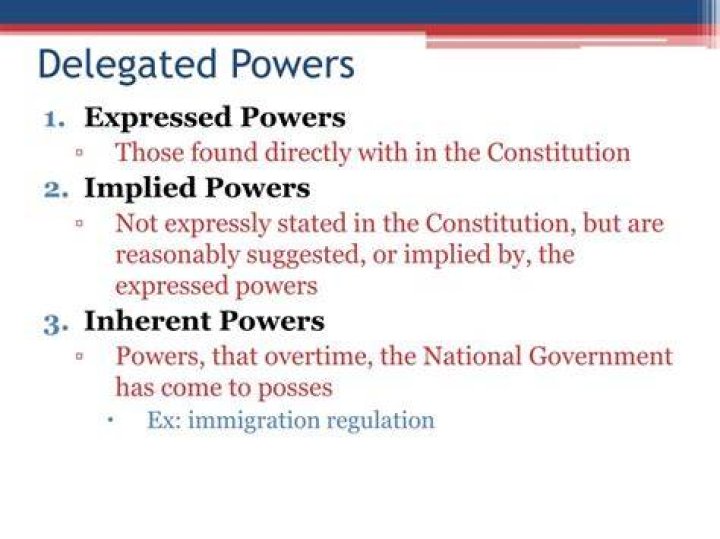 Delegated Powers

1. Expressed Powers
▫ Those found directly with in the Constitution
2. Implied Powers
▫ Not expressly stated in the Constitution, but are reasonably suggested, or implied by, the expressed powers
3. Inherent Powers
▫ Powers, that overtime, the National Government has come to posses
• Ex: immigration regulation